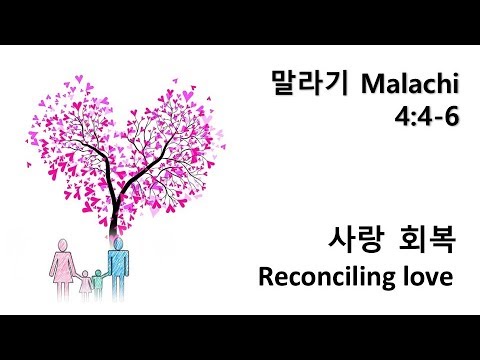 말라기 Malachi
4:4-6

사랑 회복
Reconciling love